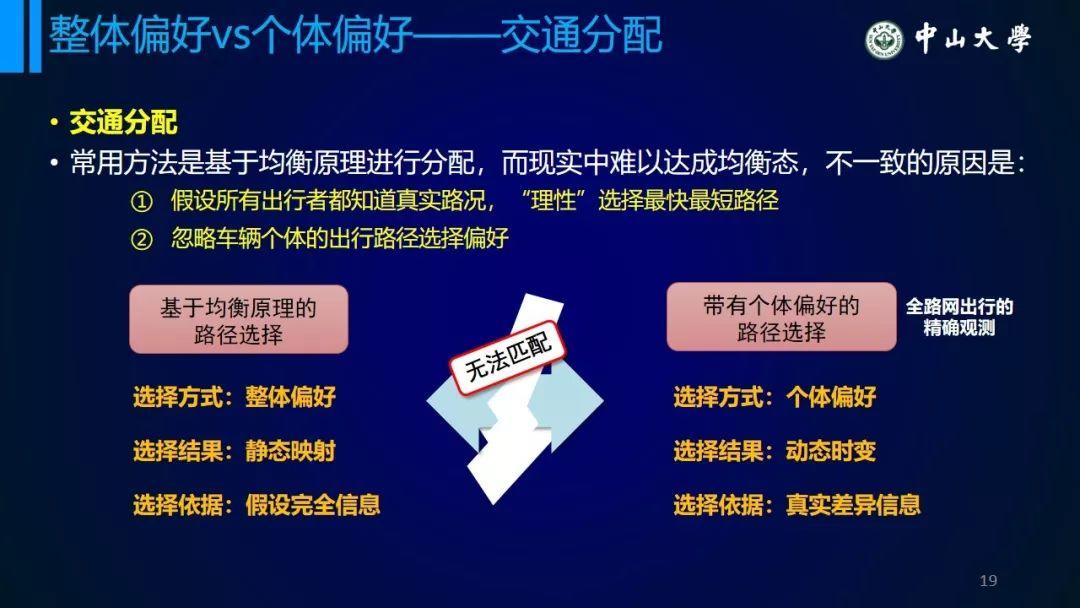 整体偏好vs个体偏好——交通分配

中山大學

• 交通分配
• 常用方法是基于均衡原理进行分配，而现实中难以达成均衡态，不一致的原因是：
① 假设所有出行者都知道真实路况，“理性”选择最快最短路径
② 忽略车辆个体的出行路径选择偏好

基于均衡原理的路径选择

选择方式：整体偏好

选择结果：静态映射

选择依据：假设完全信息

无法匹配

带有个体偏好的路径选择

全路网出行的精确观测

选择方式：个体偏好

选择结果：动态时变

选择依据：真实差异信息

19